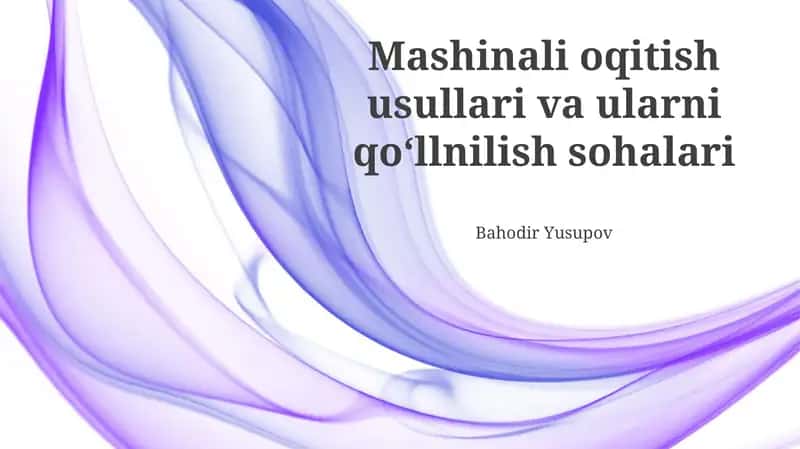 Mashinali oqitish usullari va ularni qo‘llnilish sohalari

Bahodir Yusupov